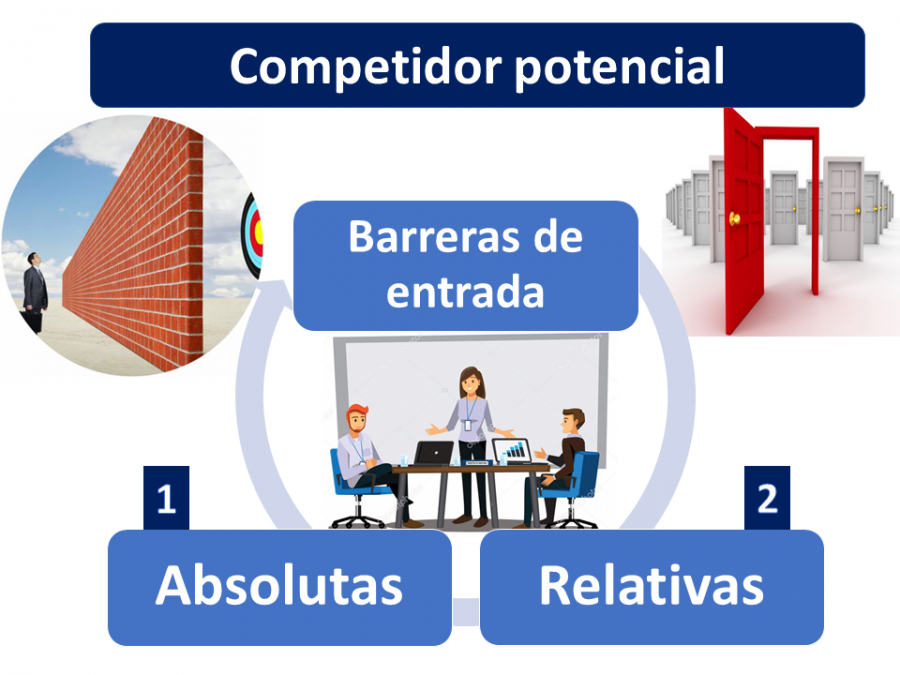 Competidor potencial

Barreras de entrada

1

Absolutas

2

Relativas